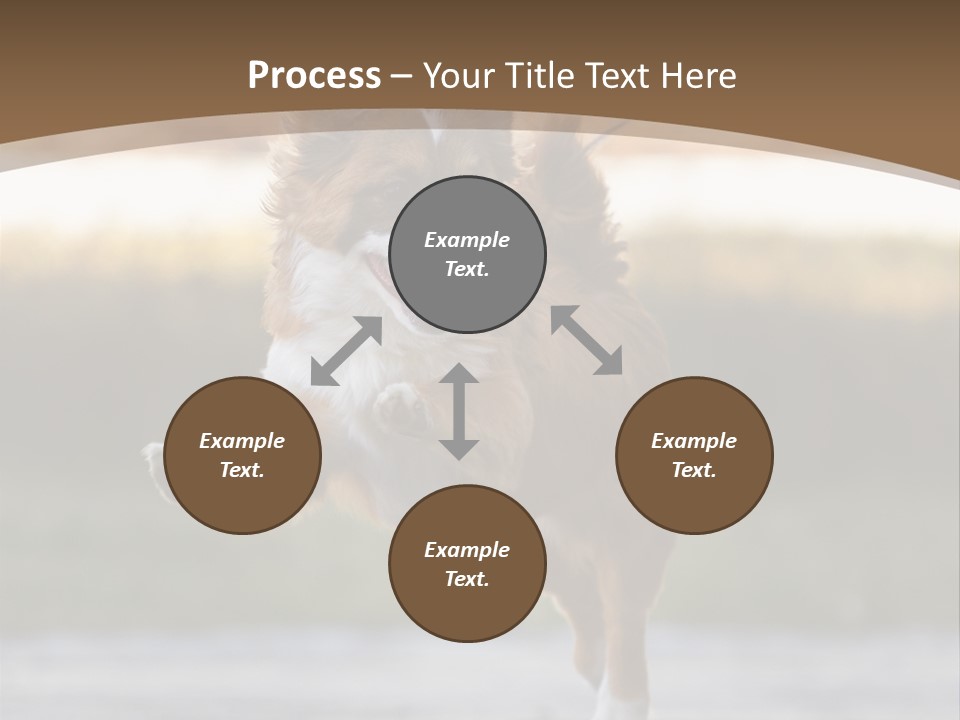 Process – Your Title Text Here

Example Text.

Example Text.

Example Text.

Example Text.